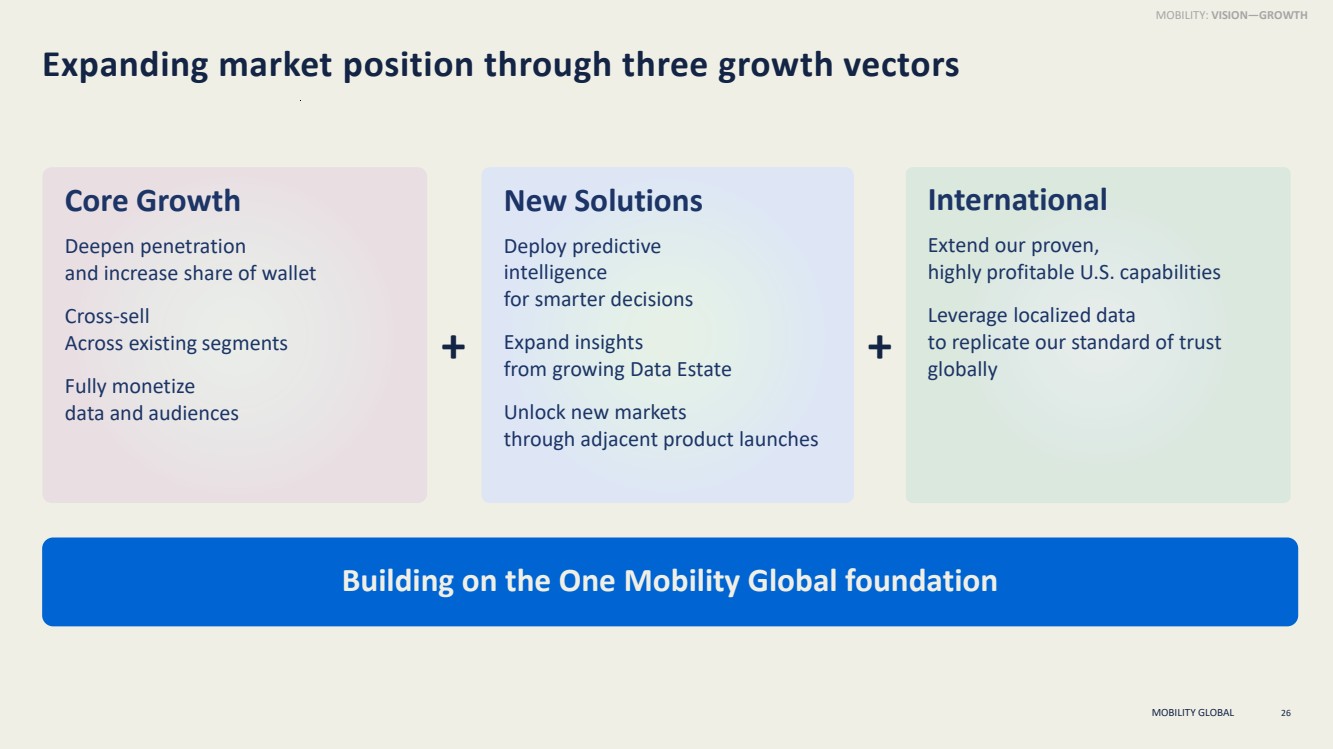 MOBILITY: VISION—GROWTH

Expanding market position through three growth vectors

Core Growth

Deepen penetration and increase share of wallet

Cross-sell Across existing segments

Fully monetize data and audiences

+

New Solutions

Deploy predictive intelligence for smarter decisions

Expand insights from growing Data Estate

Unlock new markets through adjacent product launches

+

International

Extend our proven, highly profitable U.S. capabilities

Leverage localized data to replicate our standard of trust globally

Building on the One Mobility Global foundation

MOBILITY GLOBAL 26